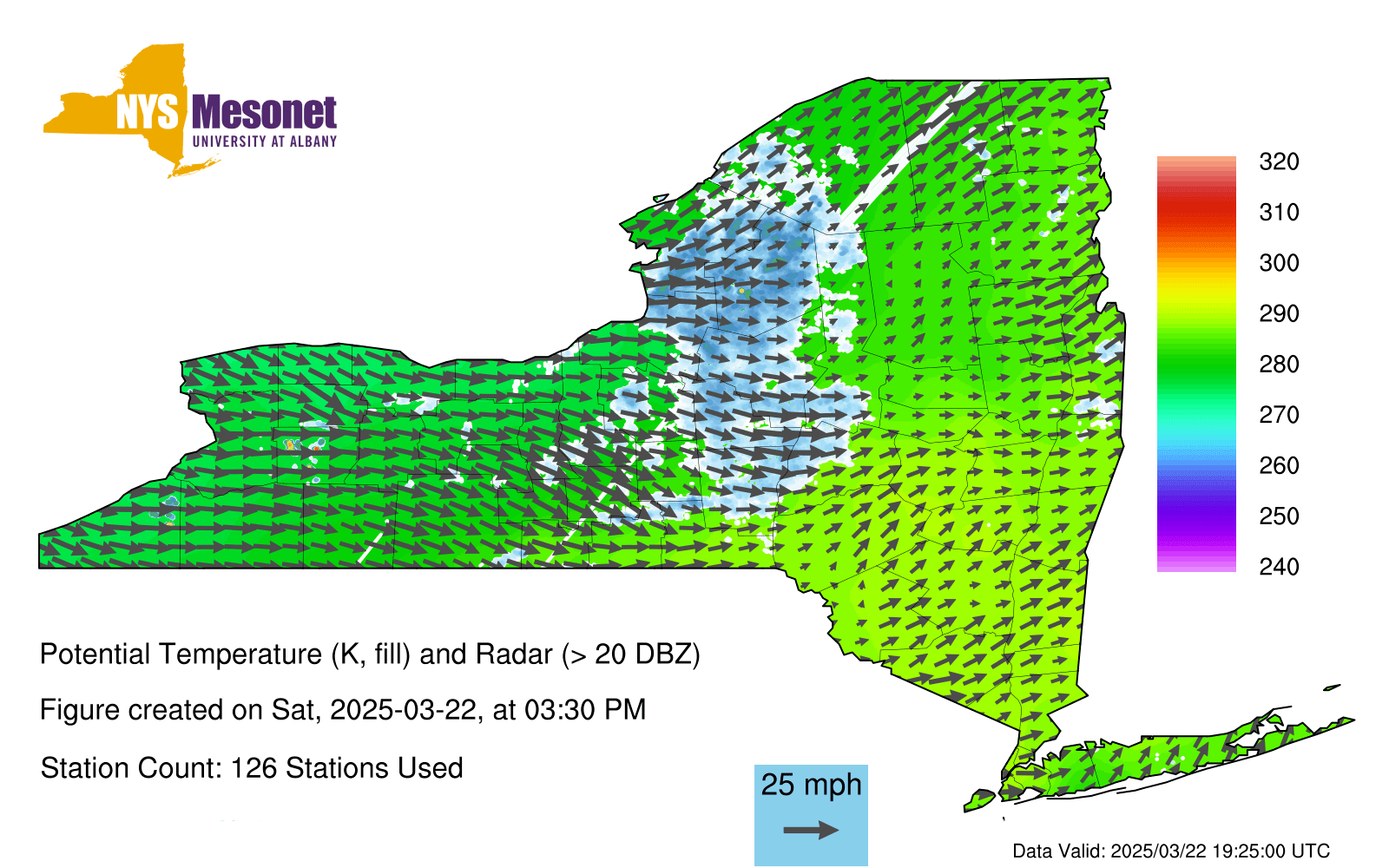 NYS Mesonet
UNIVERSITY AT ALBANY

320
310
300
290
280
270
260
250
240

Potential Temperature (K, fill) and Radar (> 20 DBZ)

Figure created on Sat, 2025-03-22, at 03:30 PM

Station Count: 126 Stations Used

25 mph

Data Valid: 2025/03/22 19:25:00 UTC